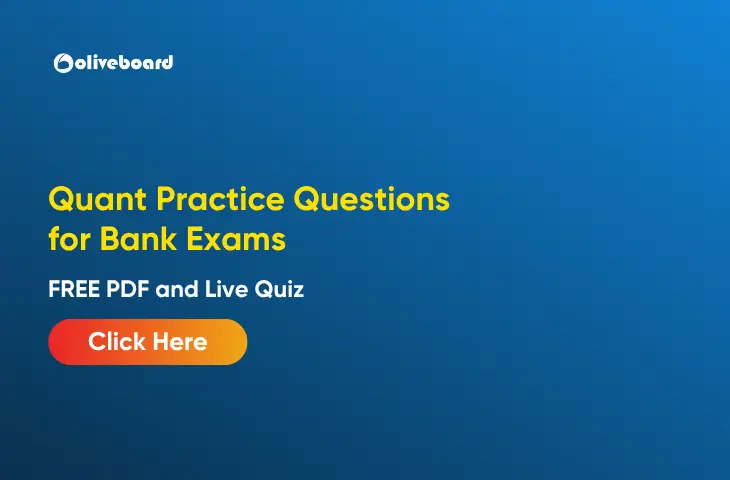 oliveboard

Quant Practice Questions for Bank Exams

FREE PDF and Live Quiz

Click Here